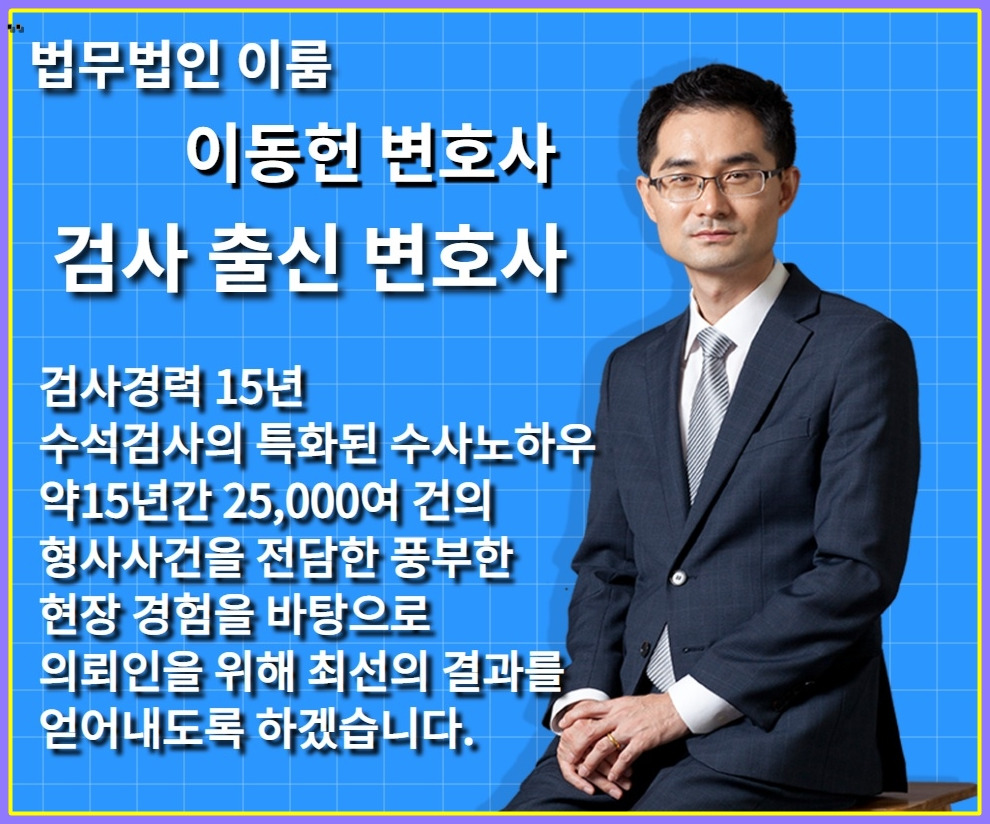 법무법인 이룸

이동헌 변호사

검사 출신 변호사

검사경력 15년
수석검사의 특화된 수사노하우
약15년간 25,000여 건의
형사사건을 전담한 풍부한
현장 경험을 바탕으로
의뢰인을 위해 최선의 결과를
얻어내도록 하겠습니다.